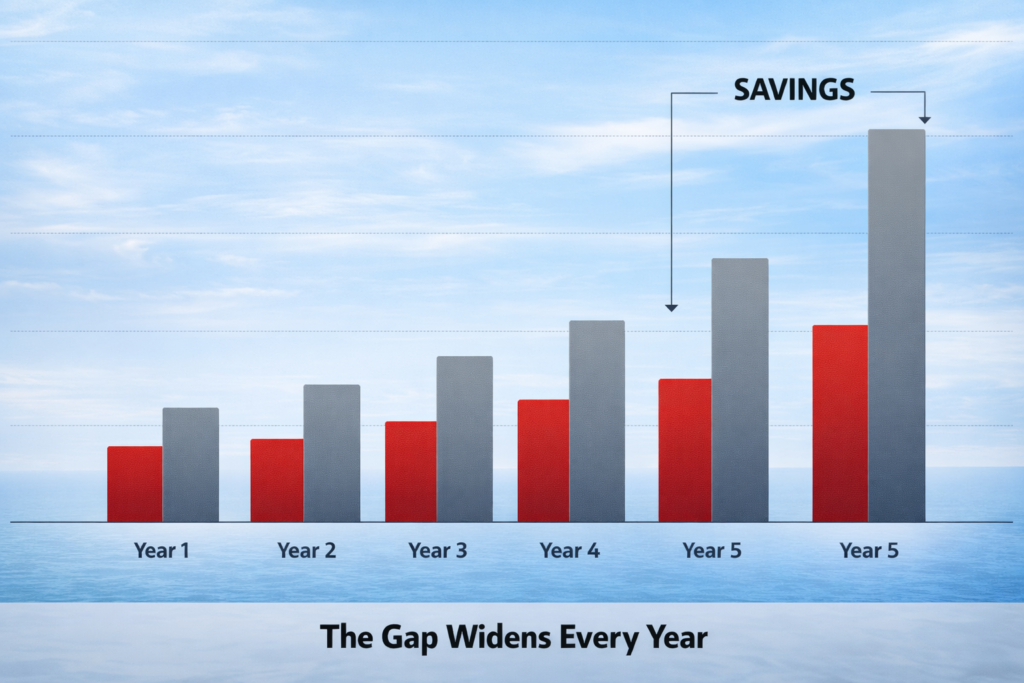 SAVINGS

Year 1
Year 2
Year 3
Year 4
Year 5
Year 5

The Gap Widens Every Year